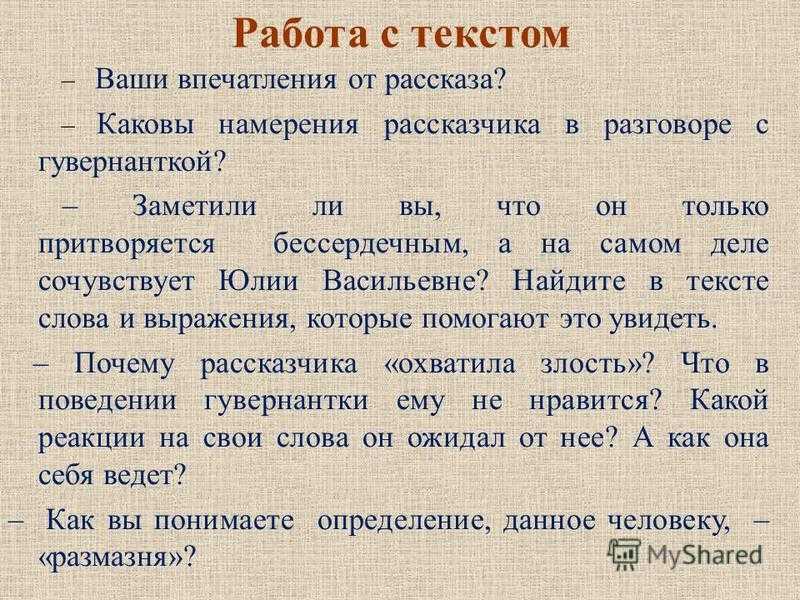 Работа с текстом

– Ваши впечатления от рассказа?

– Каковы намерения рассказчика в разговоре с гувернанткой?

– Заметили ли вы, что он только притворяется бессердечным, а на самом деле сочувствует Юлии Васильевне? Найдите в тексте слова и выражения, которые помогают это увидеть.

– Почему рассказчика «охватила злость»? Что в поведении гувернантки ему не нравится? Какой реакции на свои слова он ожидал от нее? А как она себя ведет?

– Как вы понимаете определение, данное человеку, – «размазня»?

MyShared